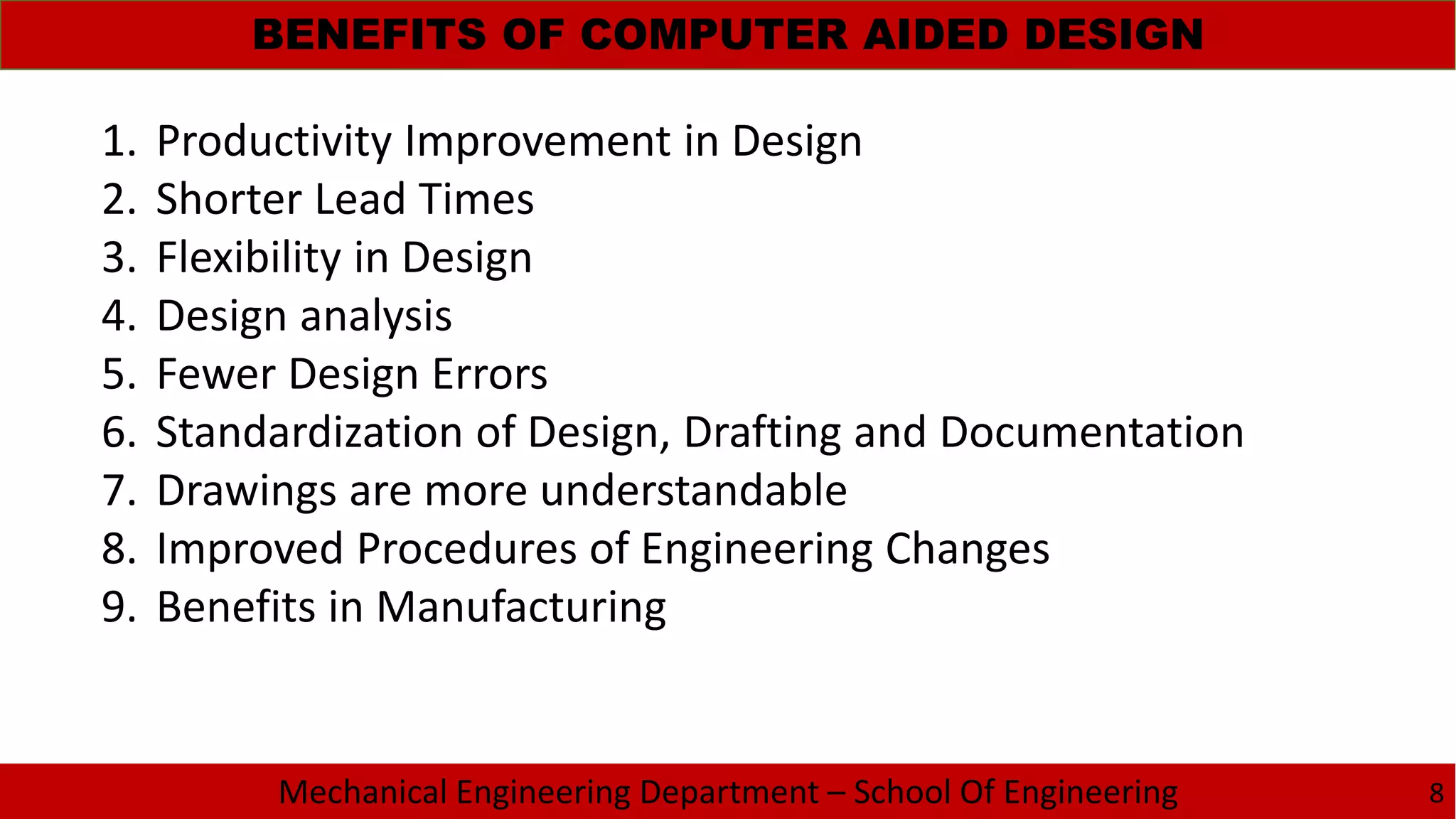 BENEFITS OF COMPUTER AIDED DESIGN

1. Productivity Improvement in Design
2. Shorter Lead Times
3. Flexibility in Design
4. Design analysis
5. Fewer Design Errors
6. Standardization of Design, Drafting and Documentation
7. Drawings are more understandable
8. Improved Procedures of Engineering Changes
9. Benefits in Manufacturing

Mechanical Engineering Department – School Of Engineering

8